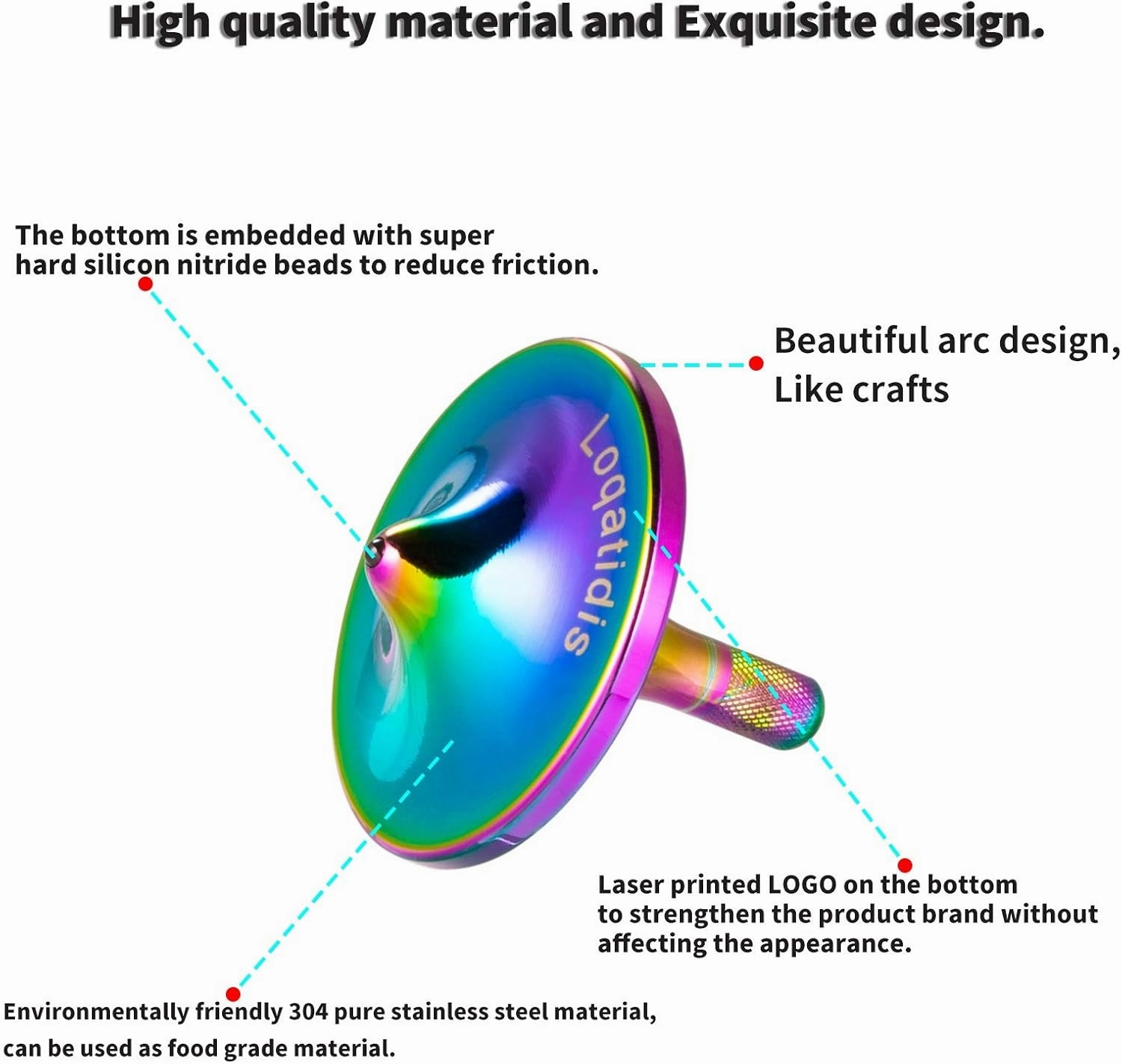 High quality material and Exquisite design.

The bottom is embedded with super hard silicon nitride beads to reduce friction.

Beautiful arc design, Like crafts

Loqatidis

Laser printed LOGO on the bottom to strengthen the product brand without affecting the appearance.

Environmentally friendly 304 pure stainless steel material, can be used as food grade material.